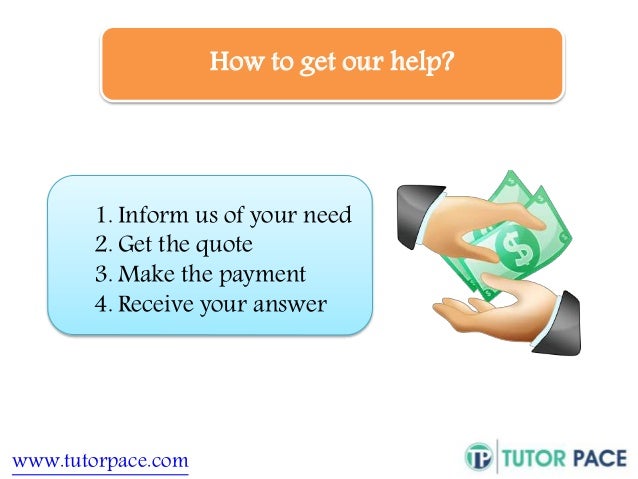 How to get our help?

1. Inform us of your need
2. Get the quote
3. Make the payment
4. Receive your answer

$

www.tutorpace.com

TP TUTOR PACE